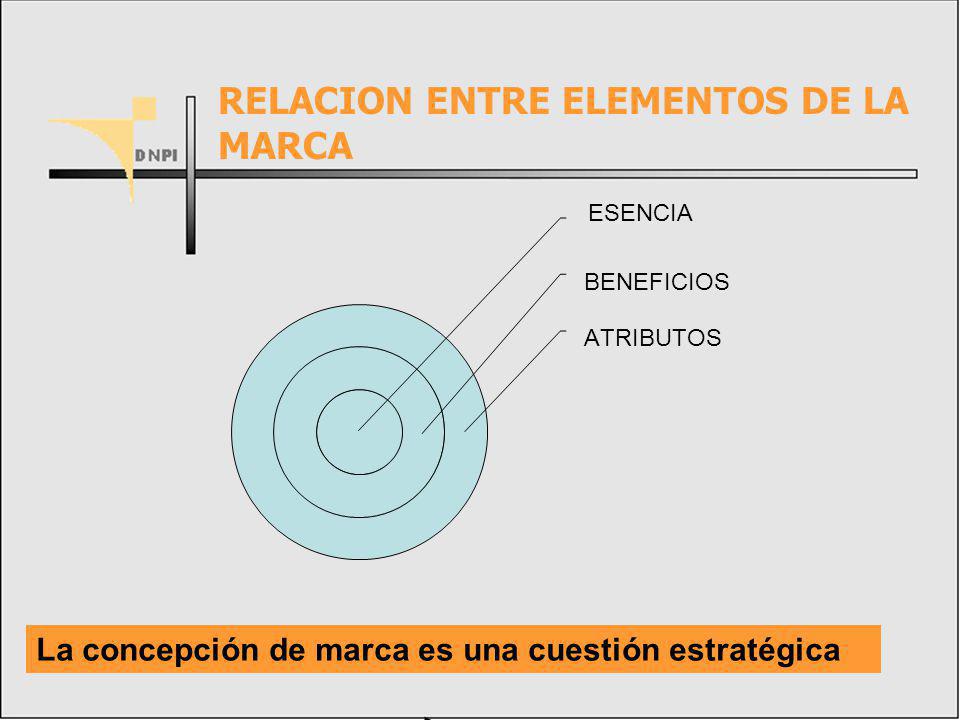 DNPI

RELACION ENTRE ELEMENTOS DE LA MARCA

ESENCIA

BENEFICIOS

ATRIBUTOS

La concepción de marca es una cuestión estratégica